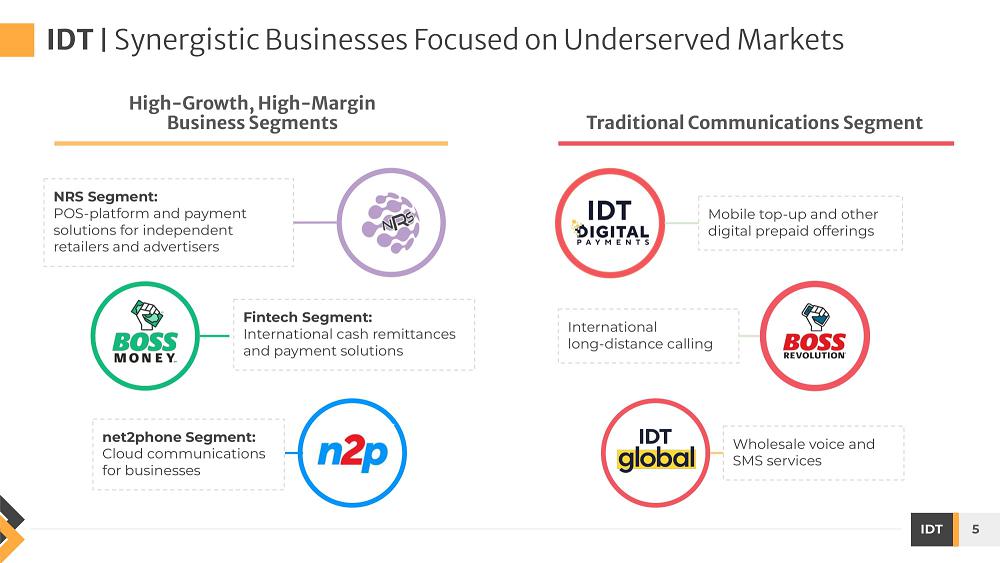 IDT | Synergistic Businesses Focused on Underserved Markets

High-Growth, High-Margin Business Segments

NRS Segment:
POS-platform and payment solutions for independent retailers and advertisers

NRS

BOSS MONEY

Fintech Segment:
International cash remittances and payment solutions

net2phone Segment:
Cloud communications for businesses

n2p

Traditional Communications Segment

IDT DIGITAL PAYMENTS

Mobile top-up and other digital prepaid offerings

International long-distance calling

BOSS REVOLUTION

IDT global

Wholesale voice and SMS services

IDT 5